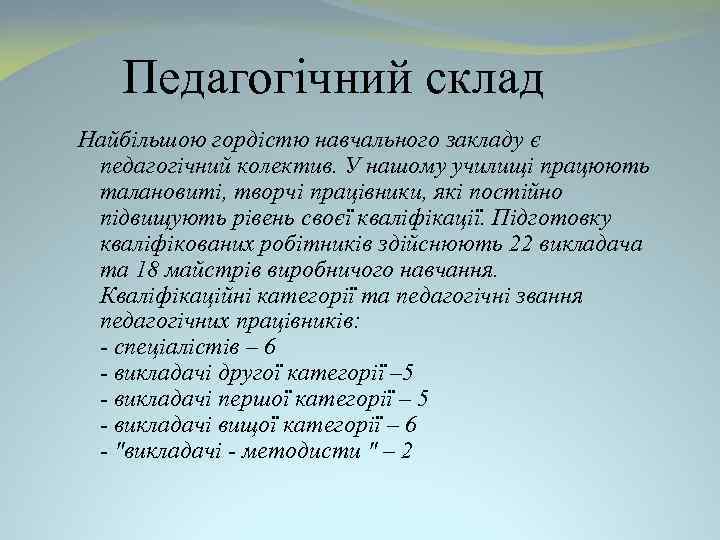 Педагогічний склад

Найбільшою гордістю навчального закладу є педагогічний колектив. У нашому училищі працюють талановиті, творчі працівники, які постійно підвищують рівень своєї кваліфікації. Підготовку кваліфікованих робітників здійснюють 22 викладача та 18 майстрів виробничого навчання. Кваліфікаційні категорії та педагогічні звання педагогічних працівників:
- спеціалістів – 6
- викладачі другої категорії –5
- викладачі першої категорії – 5
- викладачі вищої категорії – 6
- "викладачі - методисти " – 2